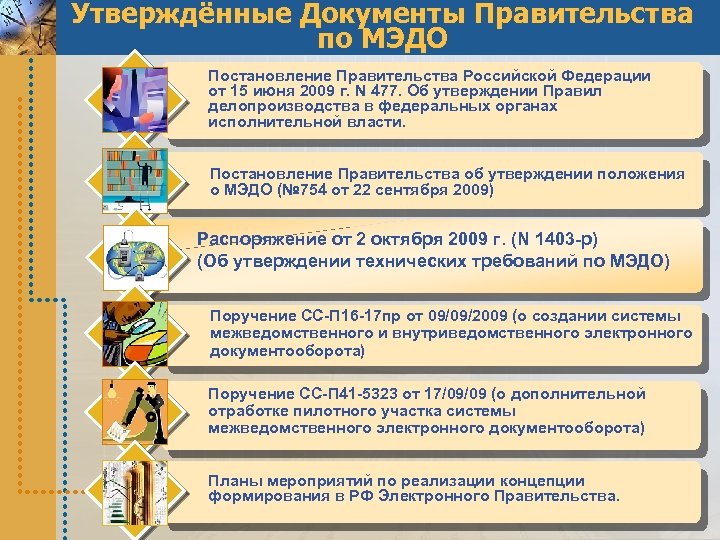 Утверждённые Документы Правительства по МЭДО

Постановление Правительства Российской Федерации от 15 июня 2009 г. N 477. Об утверждении Правил делопроизводства в федеральных органах исполнительной власти.

Постановление Правительства об утверждении положения о МЭДО (№754 от 22 сентября 2009)

Распоряжение от 2 октября 2009 г. (N 1403-р) (Об утверждении технических требований по МЭДО)

Поручение СС-П16-17пр от 09/09/2009 (о создании системы межведомственного и внутриведомственного электронного документооборота)

Поручение СС-П41-5323 от 17/09/09 (о дополнительной отработке пилотного участка системы межведомственного электронного документооборота)

Планы мероприятий по реализации концепции формирования в РФ Электронного Правительства.